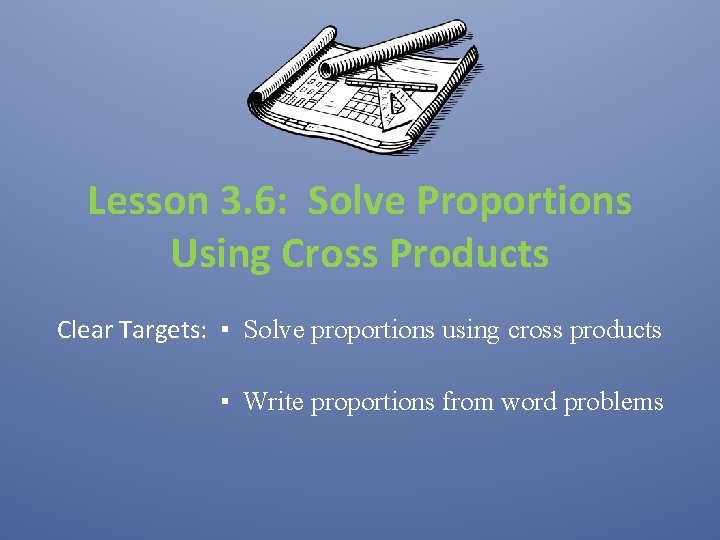 Lesson 3.6: Solve Proportions Using Cross Products

Clear Targets: ▪ Solve proportions using cross products

▪ Write proportions from word problems